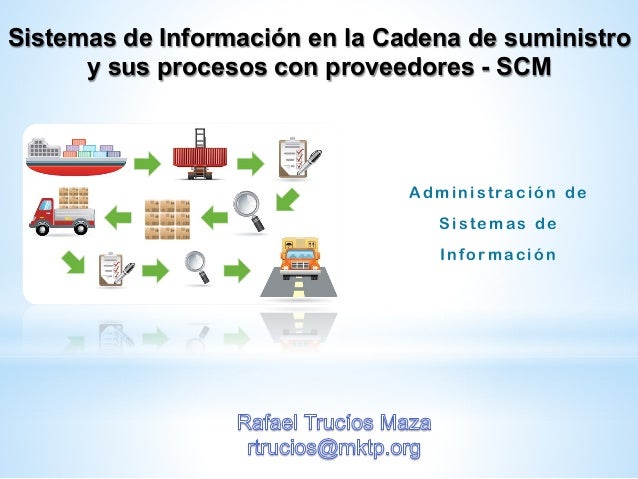 Sistemas de Información en la Cadena de suministro y sus procesos con proveedores - SCM

Administración de Sistemas de Información

Rafael Trucíos Maza
rtrucios@mktp.org